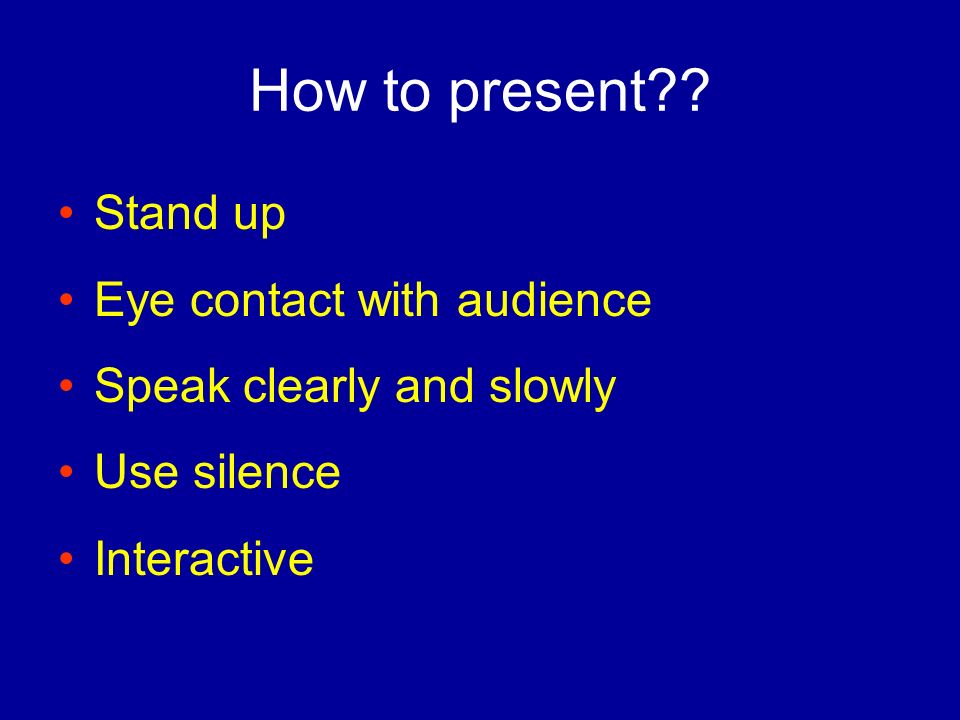 How to present??

• Stand up
• Eye contact with audience
• Speak clearly and slowly
• Use silence
• Interactive